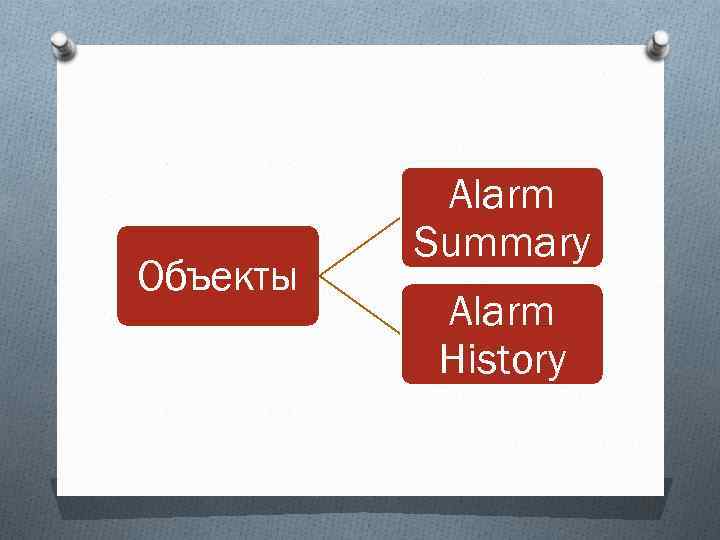 Объекты

Alarm Summary

Alarm History